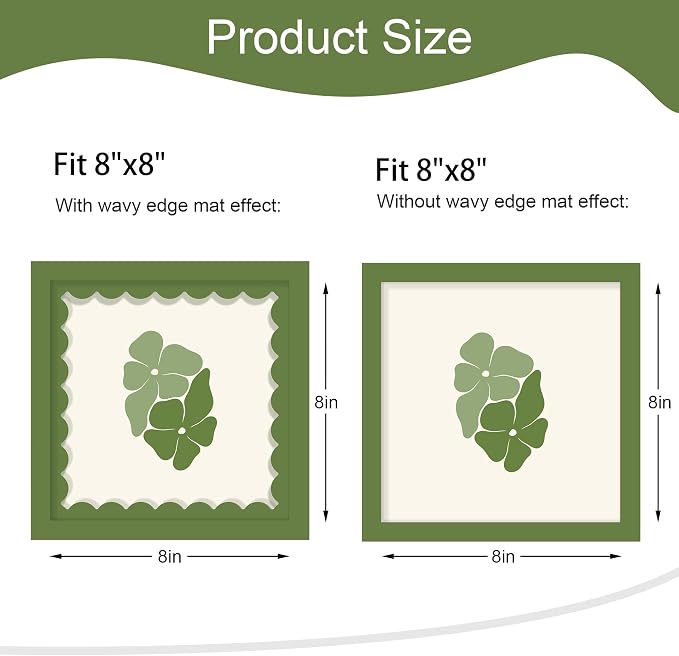 Product Size

Fit 8"x8"

With wavy edge mat effect:

8in

8in

Fit 8"x8"

Without wavy edge mat effect:

8in

8in